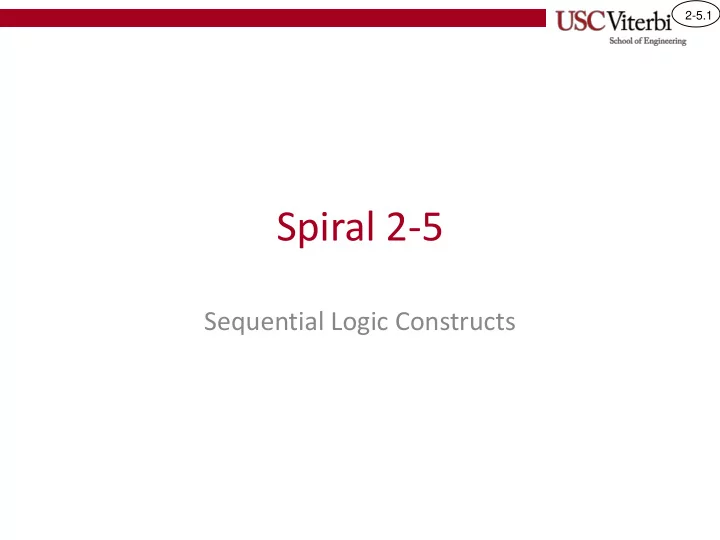 USC Viterbi
School of Engineering

2-5.1

Spiral 2-5

Sequential Logic Constructs